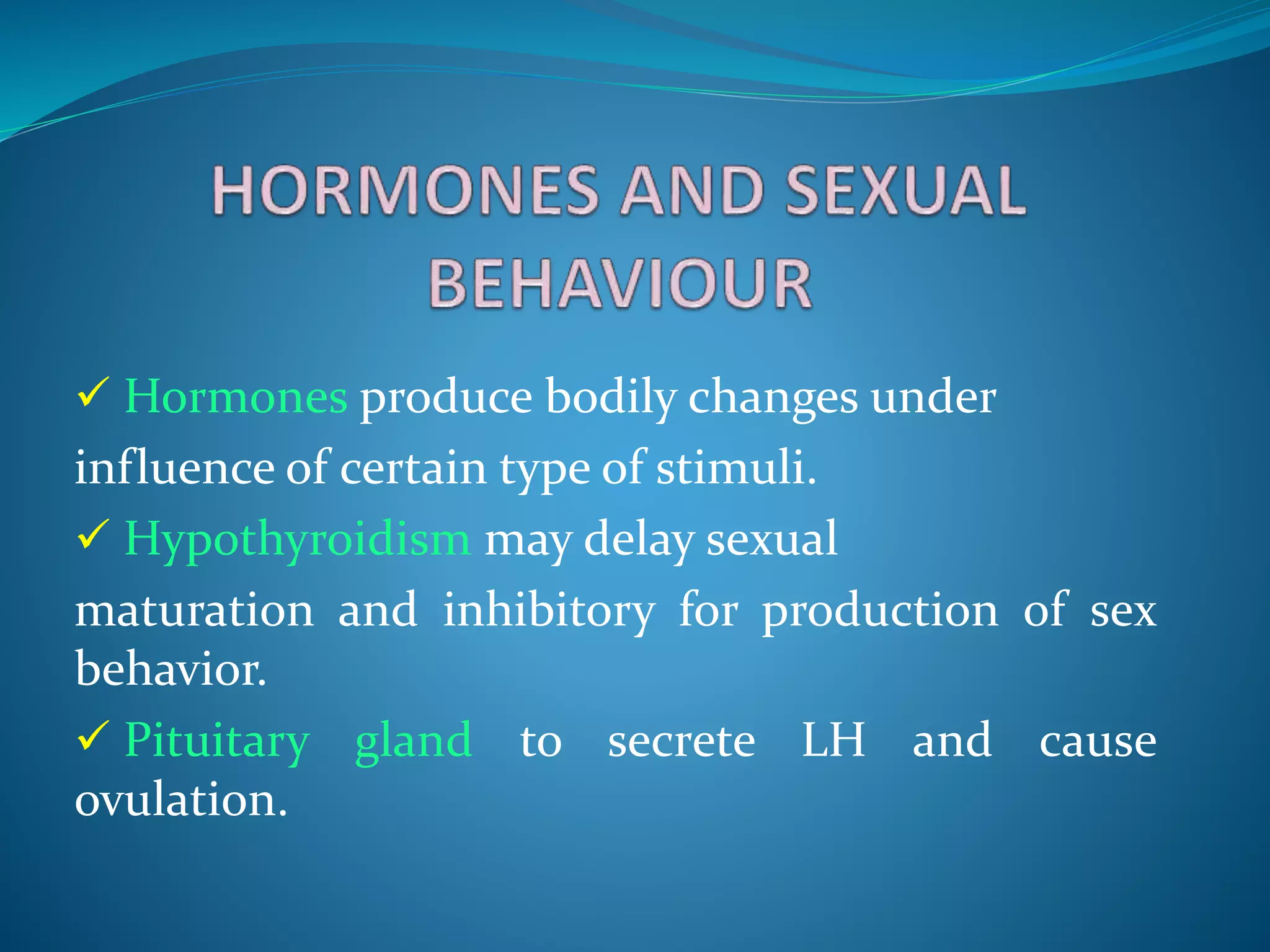 HORMONES AND SEXUAL BEHAVIOUR

✓ Hormones produce bodily changes under influence of certain type of stimuli.

✓ Hypothyroidism may delay sexual maturation and inhibitory for production of sex behavior.

✓ Pituitary gland to secrete LH and cause ovulation.